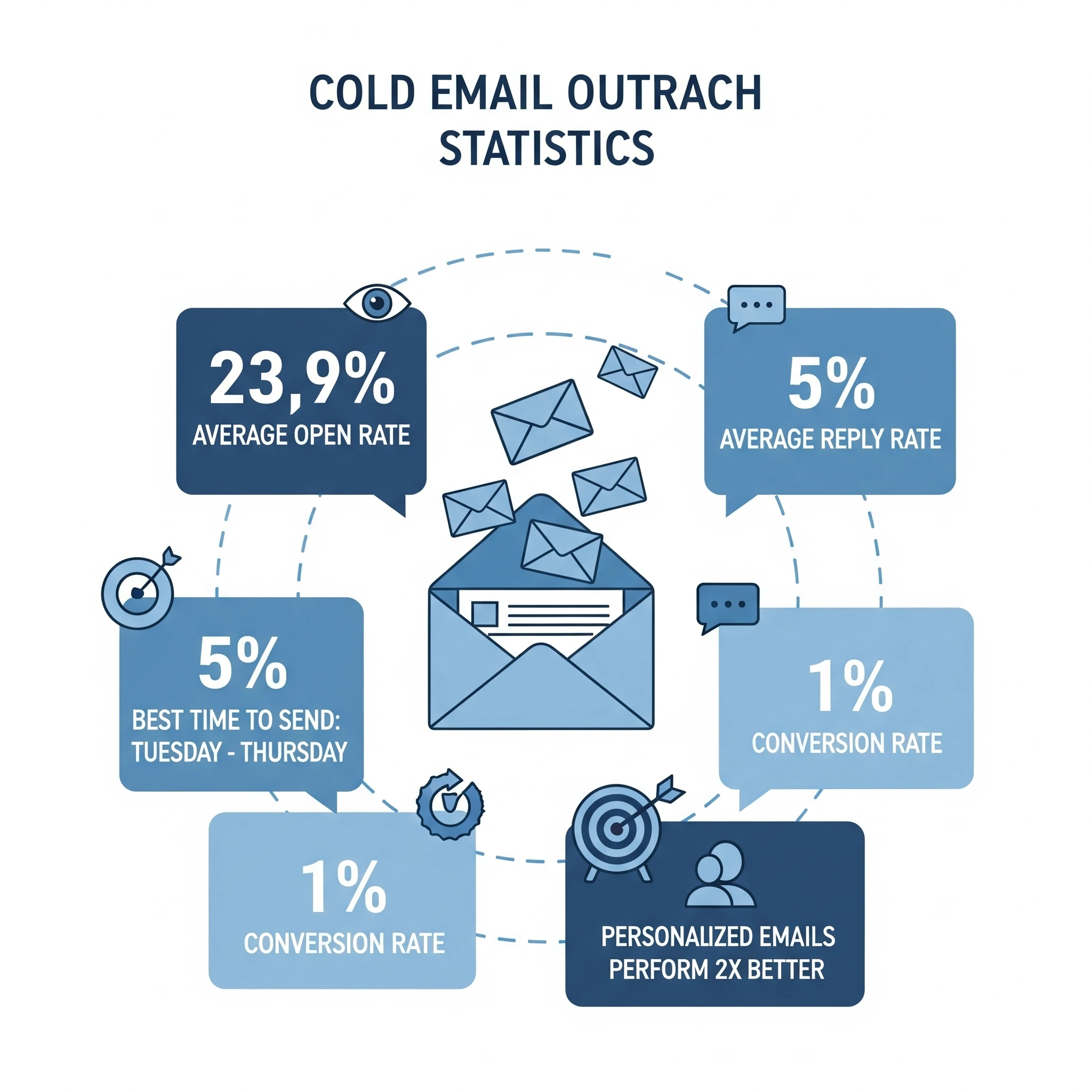 COLD EMAIL OUTRACH STATISTICS

23,9%
AVERAGE OPEN RATE

5%
AVERAGE REPLY RATE

5%
BEST TIME TO SEND: TUESDAY - THURSDAY

1%
CONVERSION RATE

1%
CONVERSION RATE

PERSONALIZED EMAILS PERFORM 2X BETTER